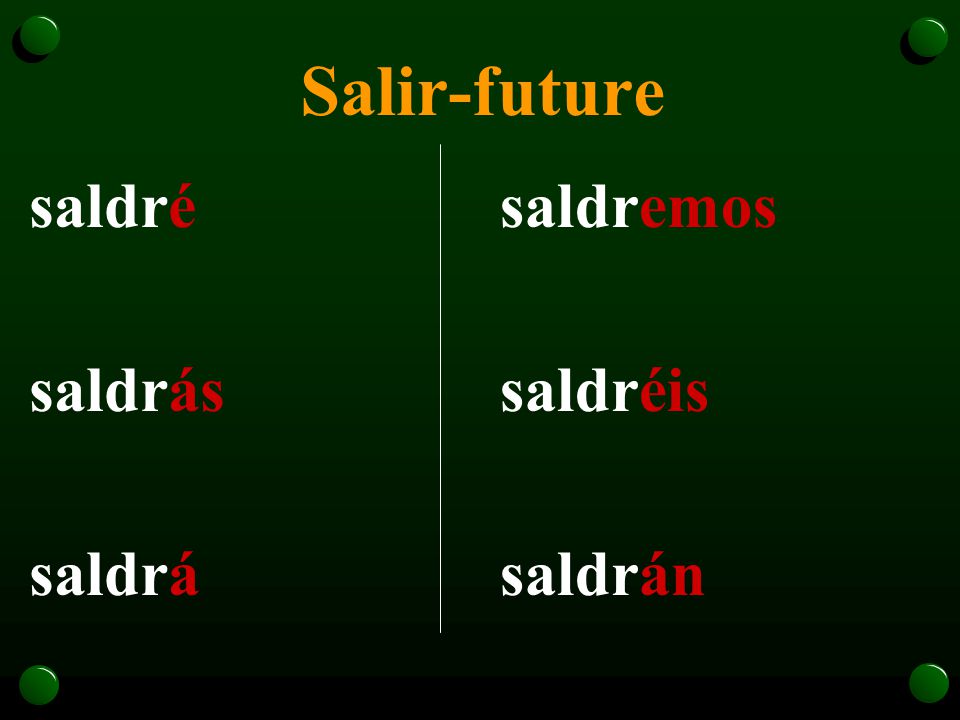 Salir-future

saldré

saldrás

saldrá

saldremos

saldréis

saldrán